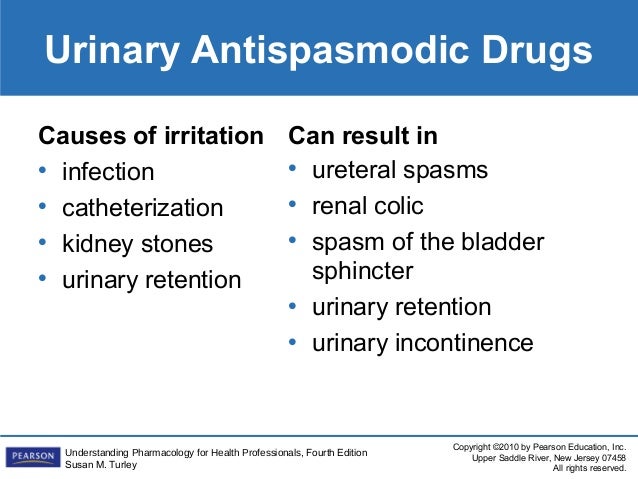 Urinary Antispasmodic Drugs

Causes of irritation
• infection
• catheterization
• kidney stones
• urinary retention

Can result in
• ureteral spasms
• renal colic
• spasm of the bladder sphincter
• urinary retention
• urinary incontinence

PEARSON

Understanding Pharmacology for Health Professionals, Fourth Edition
Susan M. Turley

Copyright ©2010 by Pearson Education, Inc.
Upper Saddle River, New Jersey 07458
All rights reserved.